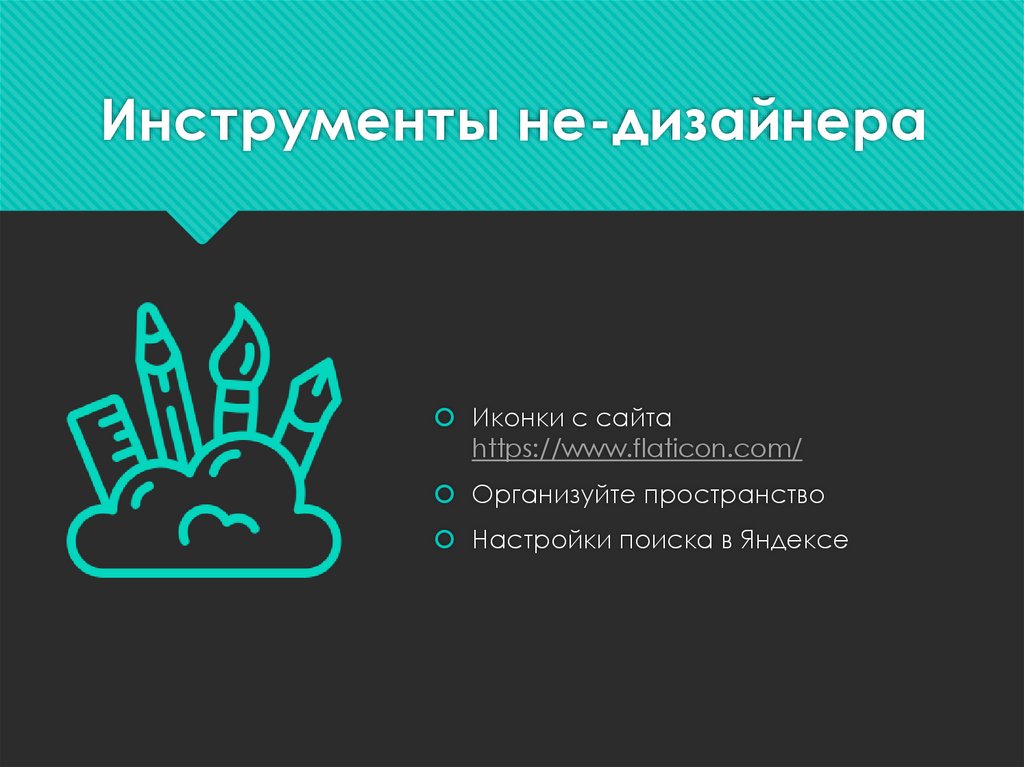 Инструменты не-дизайнера

Иконки с сайта https://www.flaticon.com/

Организуйте пространство

Настройки поиска в Яндексе